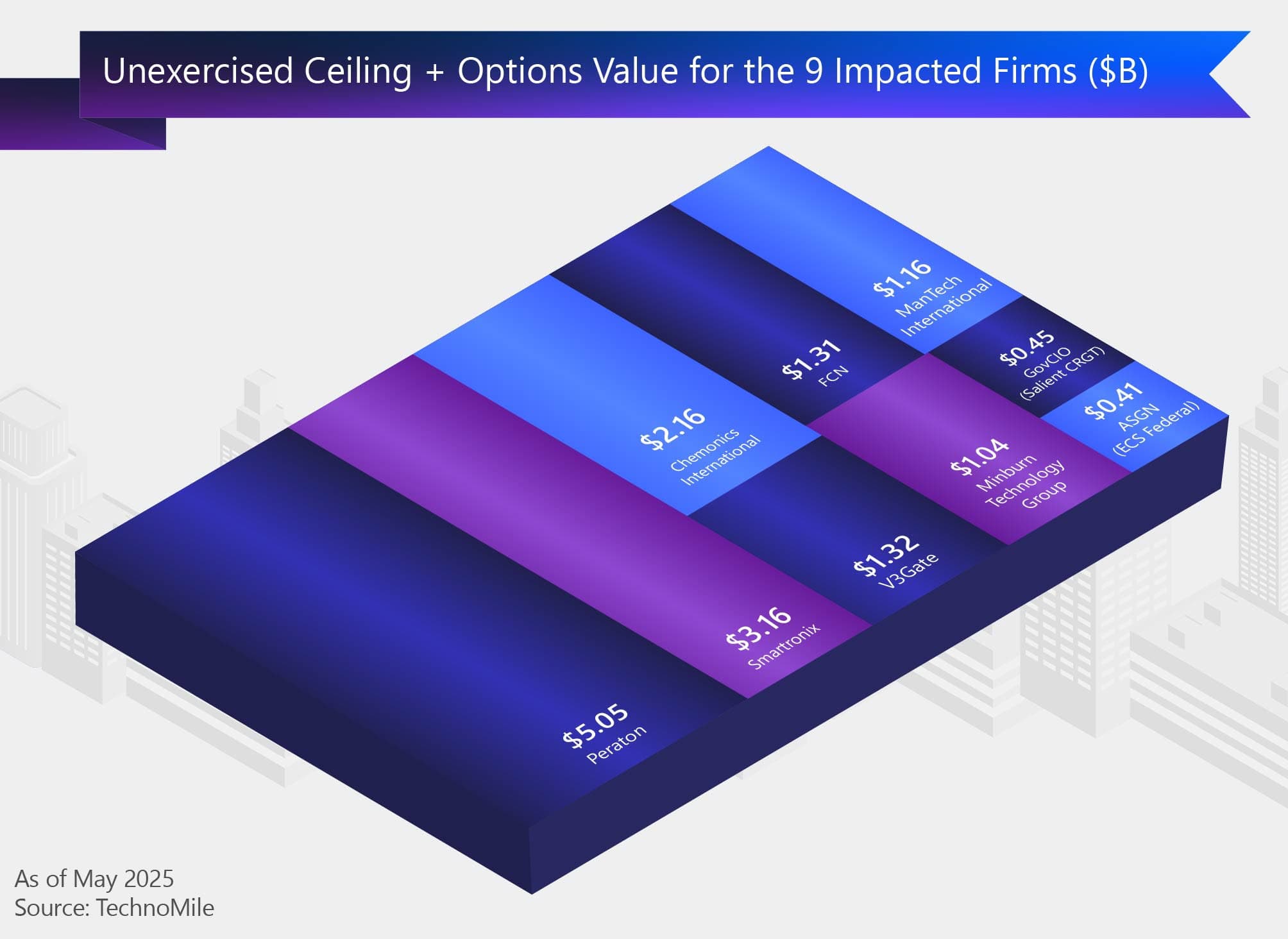 Unexercised Ceiling + Options Value for the 9 Impacted Firms ($B)

$1.16
ManTech International

$1.31
FCN

$0.45
GovCIO (Salient CRGT)

$0.41
ASGN (ECS Federal)

$2.16
Chemonics International

$1.04
Minburn Technology Group

$1.32
V3Gate

$3.16
Smartronix

$5.05
Peraton

As of May 2025
Source: TechnoMile